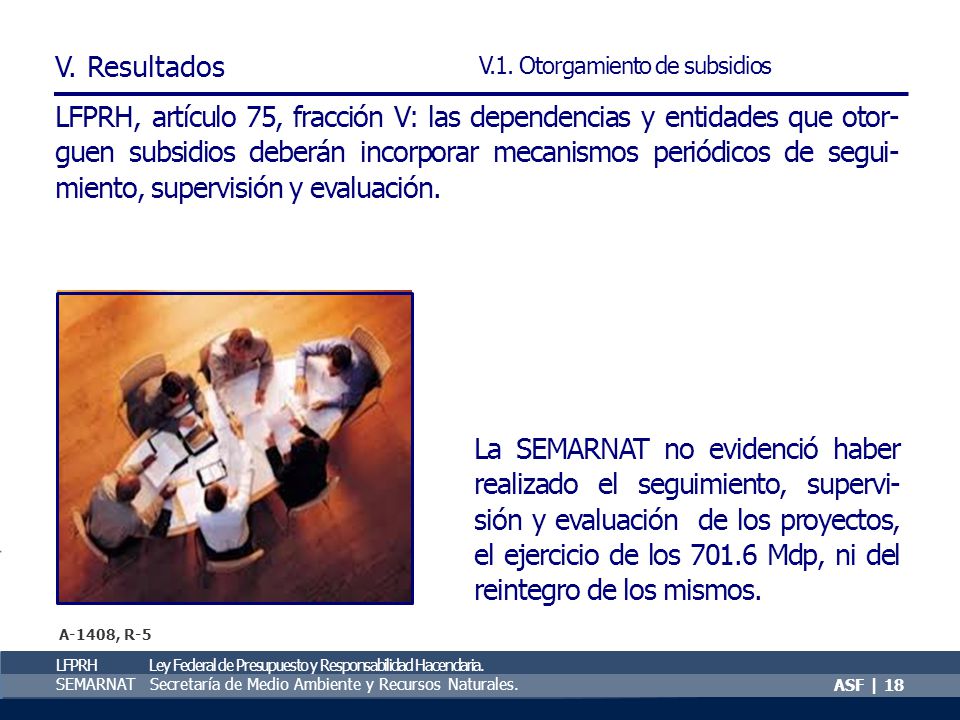 V. Resultados

V.1. Otorgamiento de subsidios

LFPRH, artículo 75, fracción V: las dependencias y entidades que otorguen subsidios deberán incorporar mecanismos periódicos de seguimiento, supervisión y evaluación.

La SEMARNAT no evidenció haber realizado el seguimiento, supervisión y evaluación de los proyectos, el ejercicio de los 701.6 Mdp, ni del reintegro de los mismos.

A-1408, R-5

LFPRH Ley Federal de Presupuesto y Responsabilidad Hacendaria.
SEMARNAT Secretaría de Medio Ambiente y Recursos Naturales.

ASF | 18